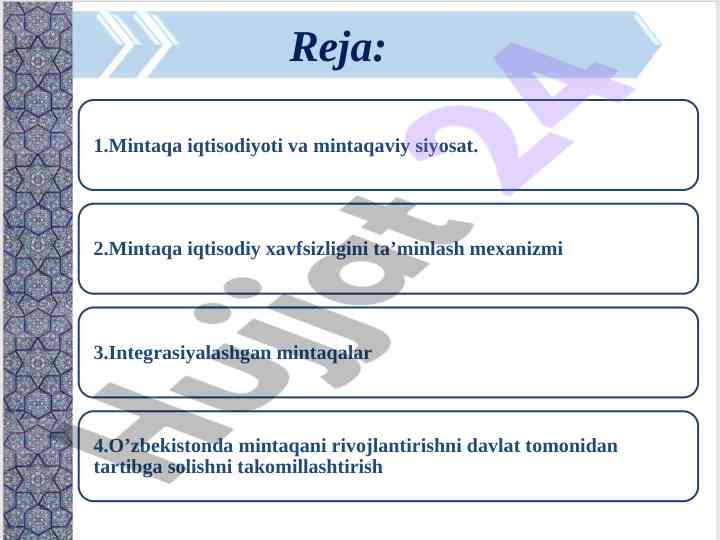 Reja:

1.Mintaqa iqtisodiyoti va mintaqaviy siyosat.

2.Mintaqa iqtisodiy xavfsizligini ta’minlash mexanizmi

3.Integrasiyalashgan mintaqalar

4.O’zbekistonda mintaqani rivojlantirishni davlat tomonidan tartibga solishni takomillashtirish

Hujjat 24